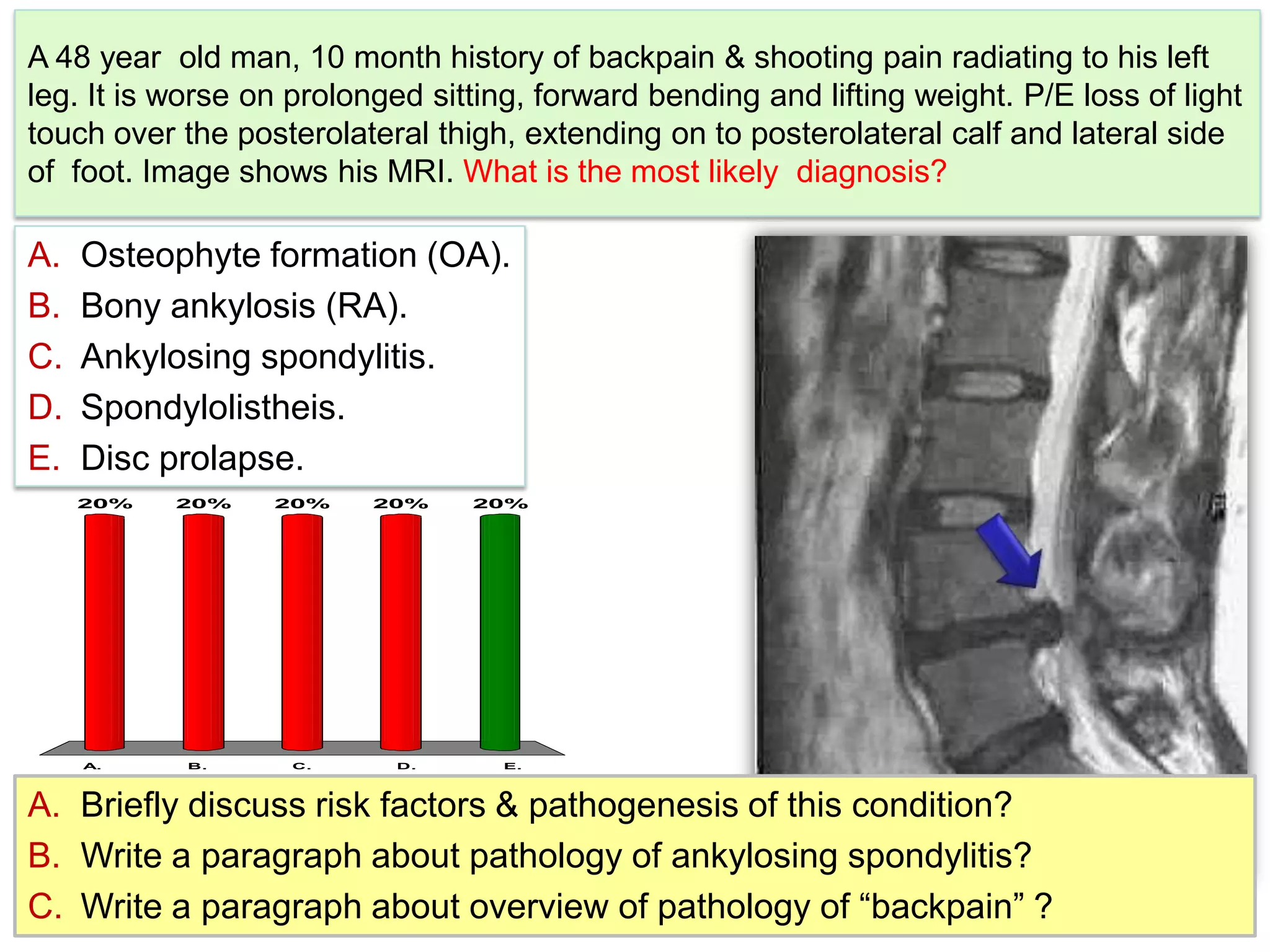 A 48 year old man, 10 month history of backpain & shooting pain radiating to his left leg. It is worse on prolonged sitting, forward bending and lifting weight. P/E loss of light touch over the posterolateral thigh, extending on to posterolateral calf and lateral side of foot. Image shows his MRI. What is the most likely diagnosis?

A. Osteophyte formation (OA).
B. Bony ankylosis (RA).
C. Ankylosing spondylitis.
D. Spondylolistheis.
E. Disc prolapse.

20% 20% 20% 20% 20%

A. B. C. D. E.

A. Briefly discuss risk factors & pathogenesis of this condition?
B. Write a paragraph about pathology of ankylosing spondylitis?
C. Write a paragraph about overview of pathology of “backpain” ?